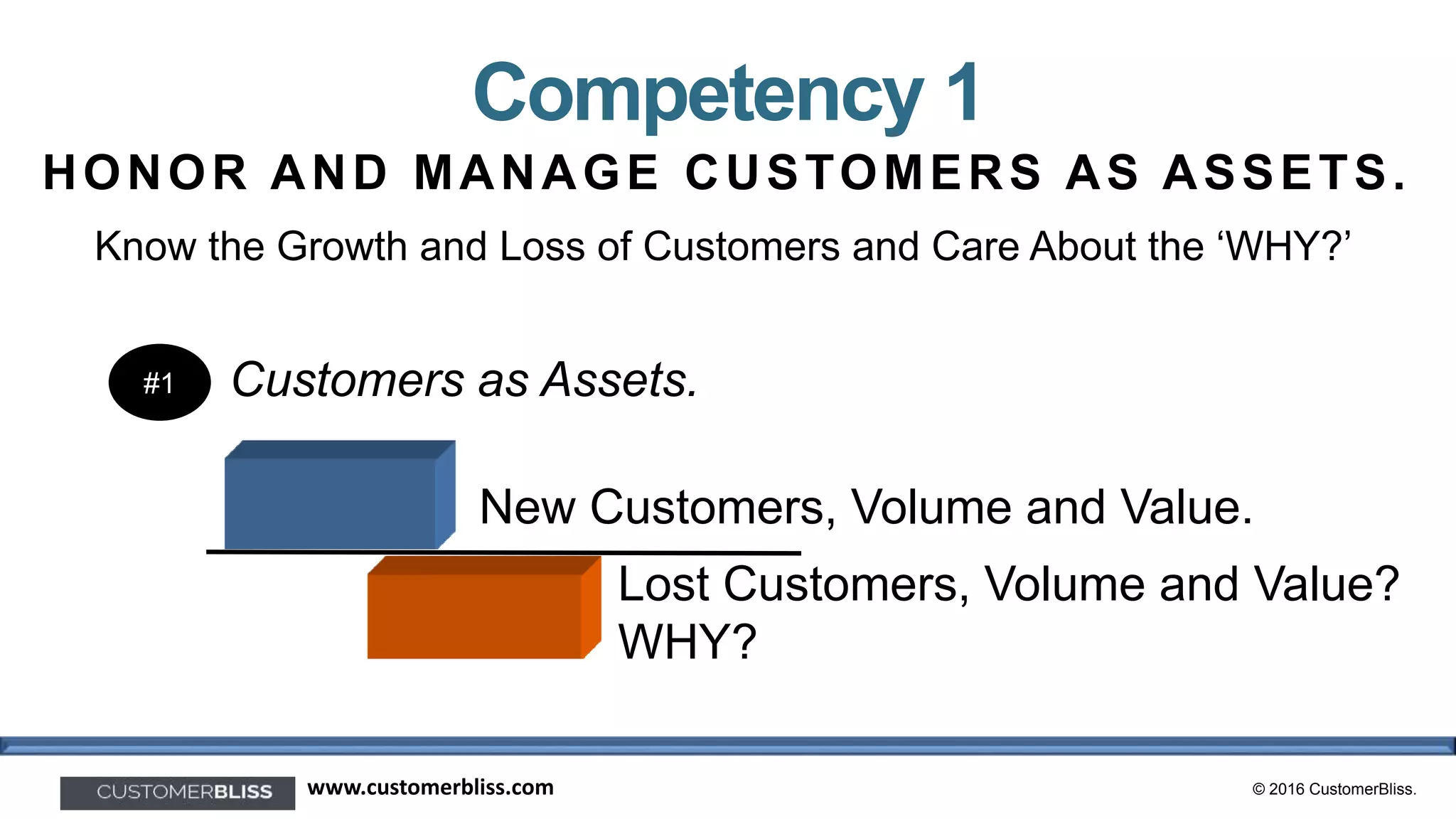 Competency 1

HONOR AND MANAGE CUSTOMERS AS ASSETS.

Know the Growth and Loss of Customers and Care About the ‘WHY?’

#1 Customers as Assets.

New Customers, Volume and Value.

Lost Customers, Volume and Value? WHY?

CUSTOMERBLISS www.customerbliss.com

© 2016 CustomerBliss.